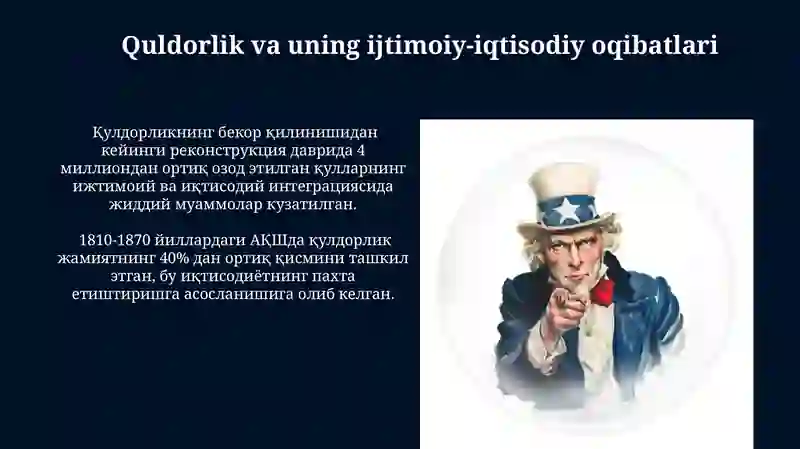 Quldorlik va uning ijtimoiy-iqtisodiy oqibatlari

Қулдорликнинг бекор қилинишидан кейинги реконструкция даврида 4 миллиондан ортиқ озод этилган қулларнинг ижтимоий ва иқтисодий интеграциясида жиддий муаммолар кузатилган.

1810-1870 йиллардаги АҚШда қулдорлик жамиятнинг 40% дан ортиқ қисмини ташкил этган, бу иқтисодиётнинг пахта етиштиришга асосланишига олиб келган.